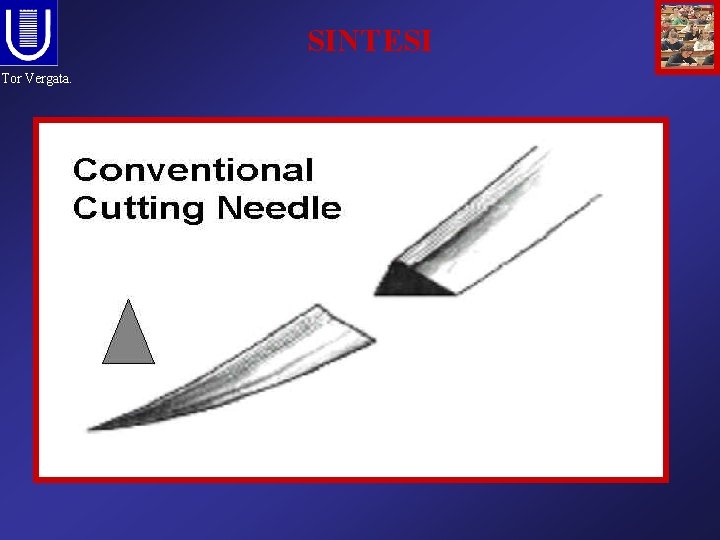 Tor Vergata.

SINTESI

Conventional
Cutting Needle